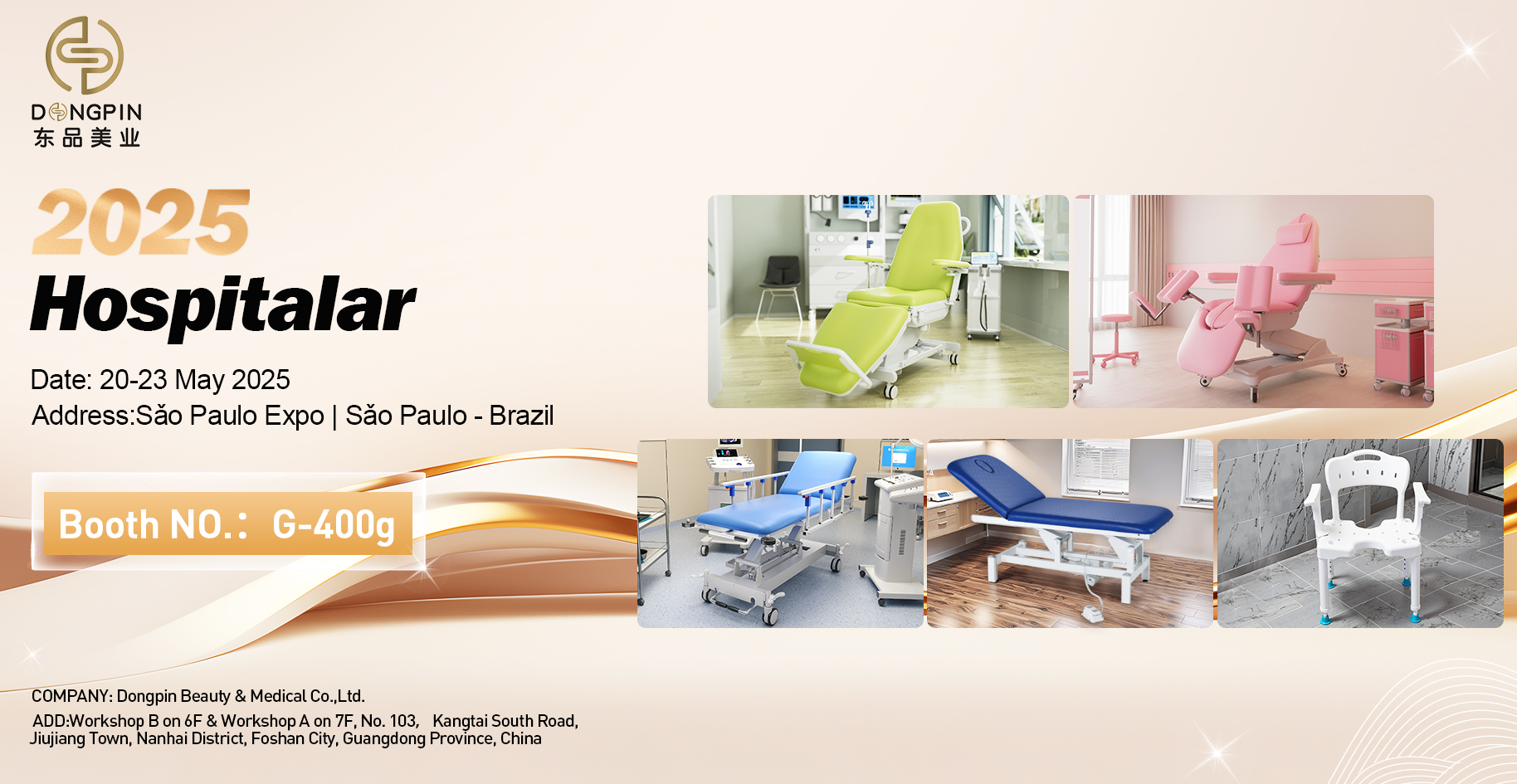 DONGPIN
东品美业

2025
Hospitalar

Date: 20-23 May 2025
Address:Săo Paulo Expo | Săo Paulo - Brazil

Booth NO.: G-400g

COMPANY: Dongpin Beauty & Medical Co.,Ltd.
ADD:Workshop B on 6F & Workshop A on 7F, No. 103, Kangtai South Road, Jiujiang Town, Nanhai District, Foshan City, Guangdong Province, China